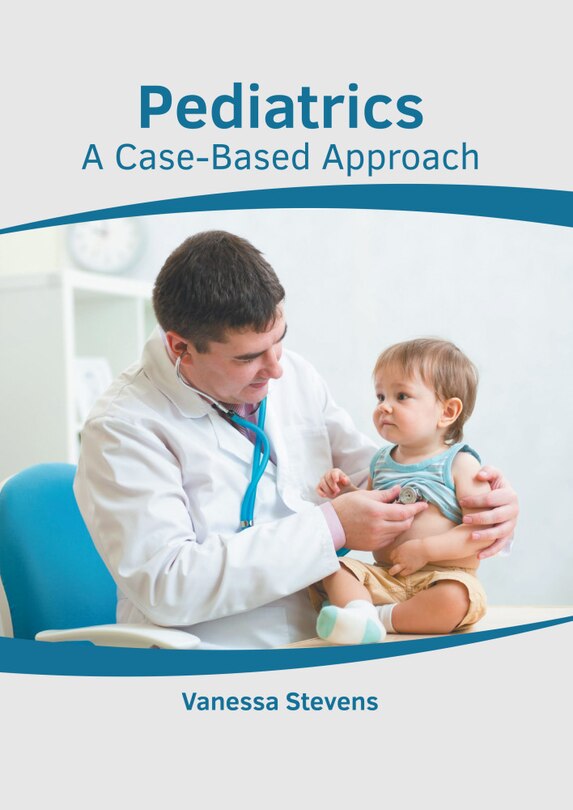 Pediatrics
A Case-Based Approach

Vanessa Stevens